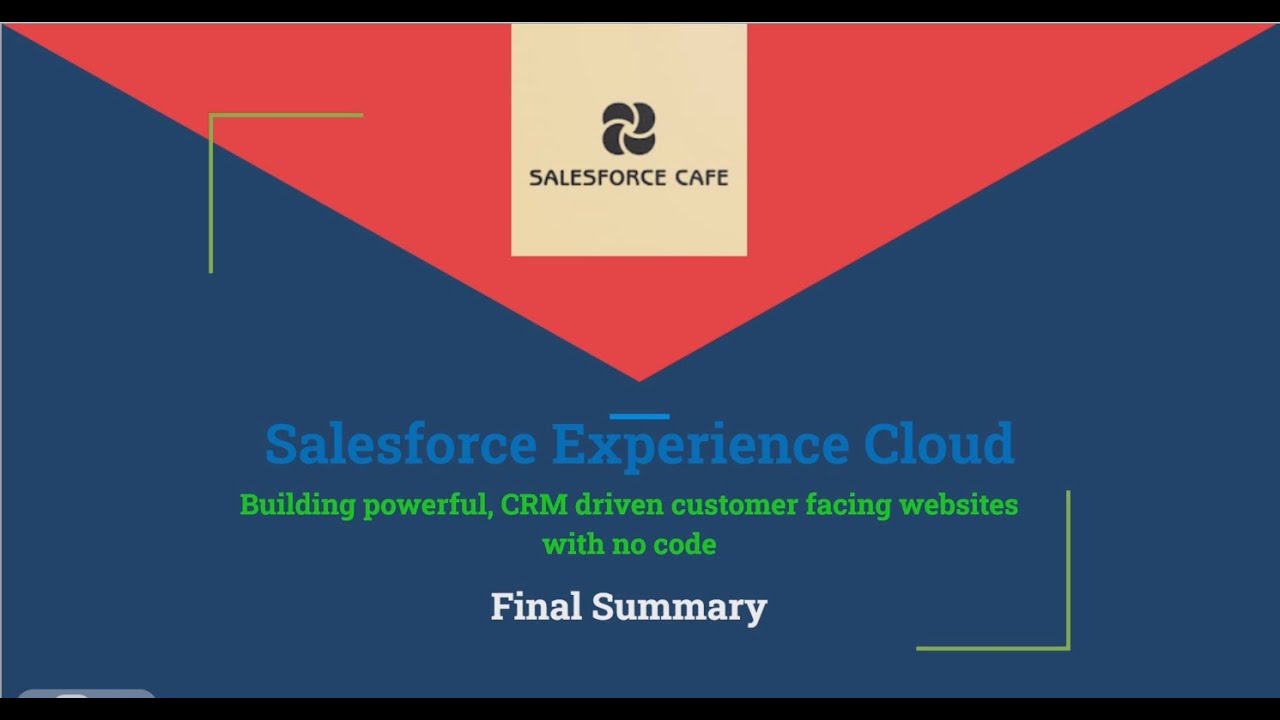 SALESFORCE CAFE

Salesforce Experience Cloud

Building powerful, CRM driven customer facing websites with no code

Final Summary